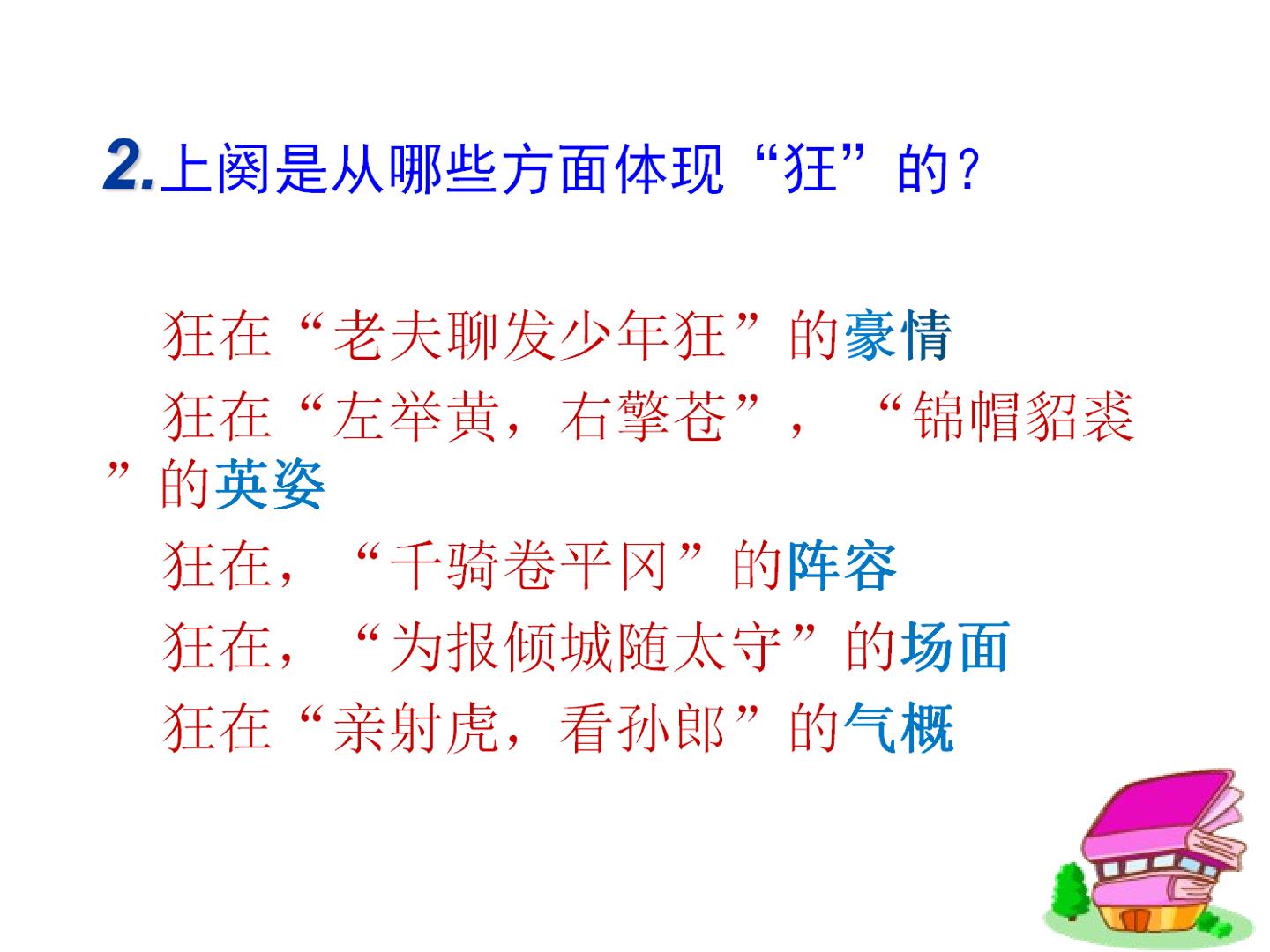 2.上阕是从哪些方面体现“狂”的？

狂在“老夫聊发少年狂”的豪情

狂在“左举黄，右擎苍”，“锦帽貂裘”的英姿

狂在，“千骑卷平冈”的阵容

狂在，“为报倾城随太守”的场面

狂在“亲射虎，看孙郎”的气概